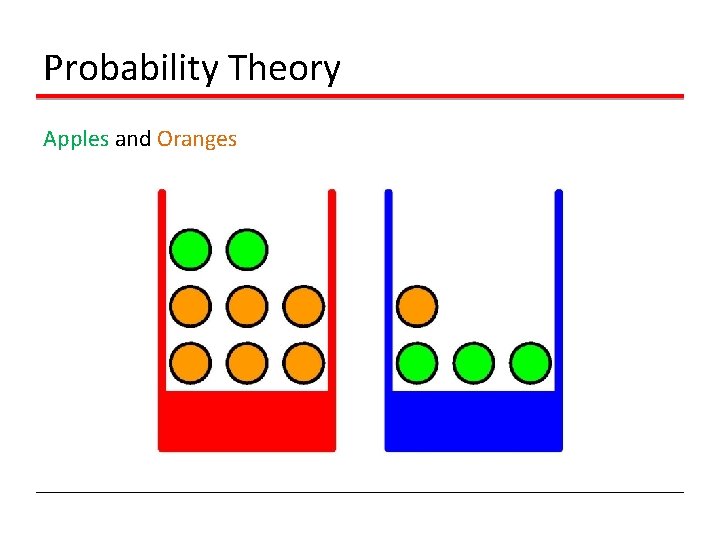 Probability Theory

Apples and Oranges